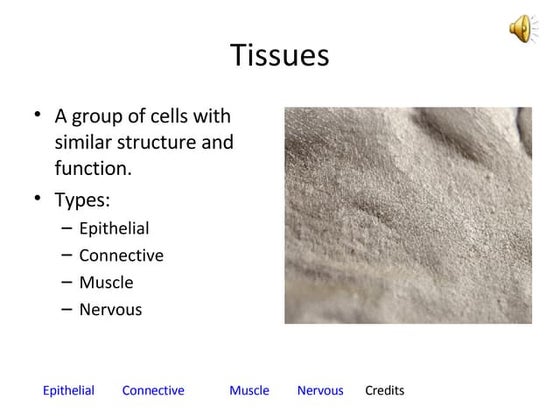 Tissues

• A group of cells with similar structure and function.
• Types:
 – Epithelial
 – Connective
 – Muscle
 – Nervous

Epithelial Connective Muscle Nervous Credits